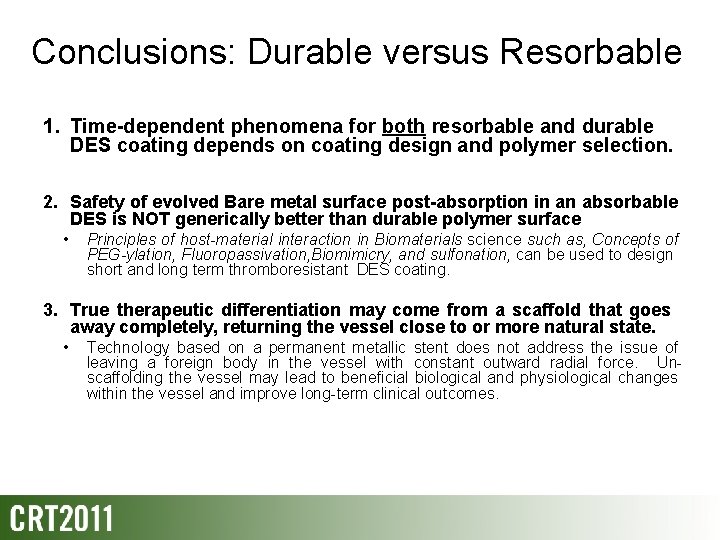 Conclusions: Durable versus Resorbable

1. Time-dependent phenomena for both resorbable and durable DES coating depends on coating design and polymer selection.

2. Safety of evolved Bare metal surface post-absorption in an absorbable DES is NOT generically better than durable polymer surface

• Principles of host-material interaction in Biomaterials science such as, Concepts of PEG-ylation, Fluoropassivation,Biomimicry, and sulfonation, can be used to design short and long term thromboresistant DES coating.

3. True therapeutic differentiation may come from a scaffold that goes away completely, returning the vessel close to or more natural state.

• Technology based on a permanent metallic stent does not address the issue of leaving a foreign body in the vessel with constant outward radial force. Un-scaffolding the vessel may lead to beneficial biological and physiological changes within the vessel and improve long-term clinical outcomes.

CRT2011